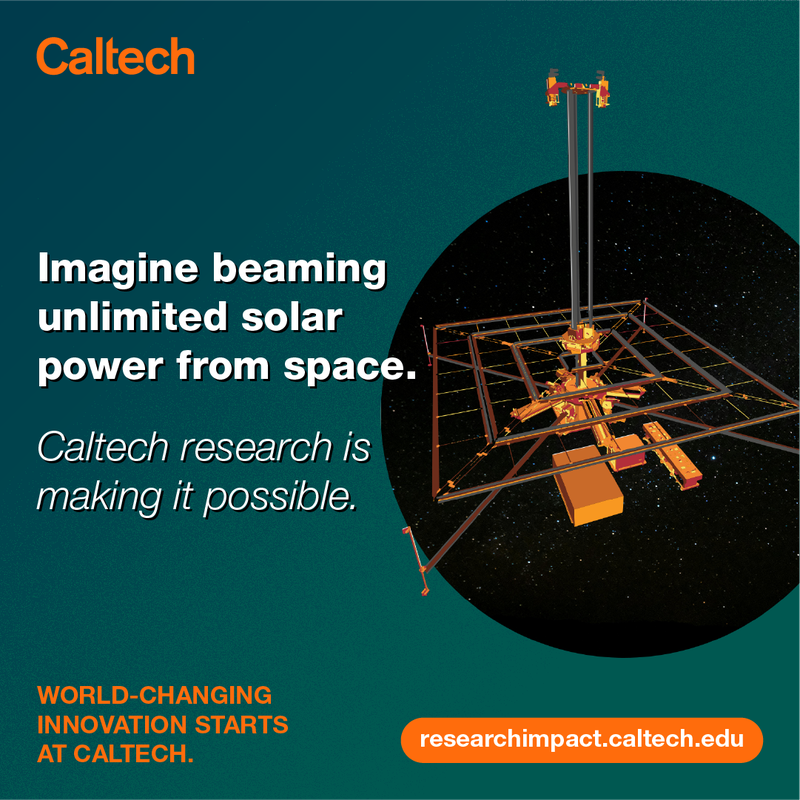 Caltech

Imagine beaming unlimited solar power from space.

Caltech research is making it possible.

WORLD-CHANGING INNOVATION STARTS AT CALTECH.

researchimpact.caltech.edu